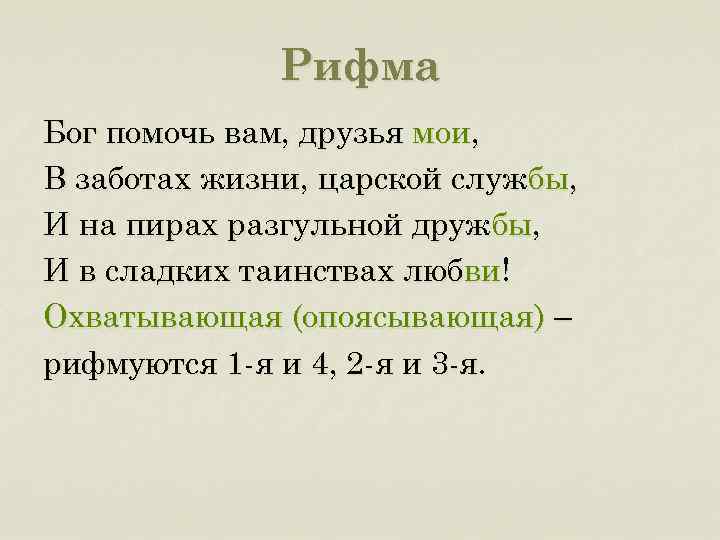 Рифма

Бог помочь вам, друзья мои,
В заботах жизни, царской службы,
И на пирах разгульной дружбы,
И в сладких таинствах любви!
Охватывающая (опоясывающая) – рифмуются 1-я и 4, 2-я и 3-я.